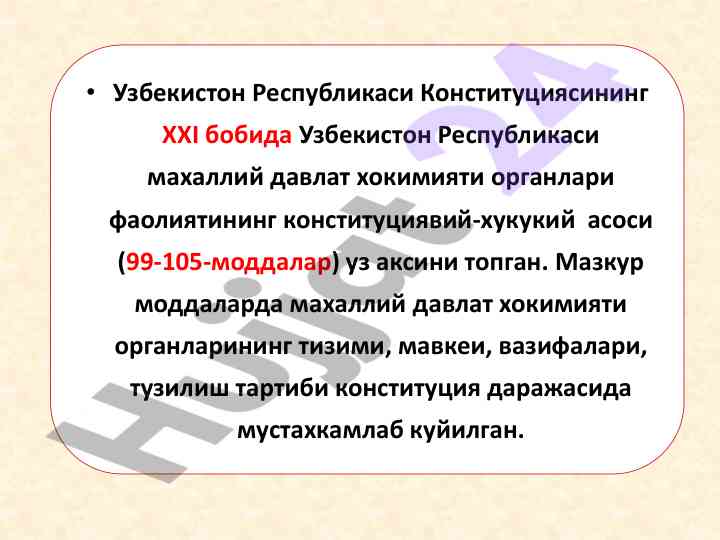 • Узбекистон Республикаси Конституциясининг XXI бобида Узбекистон Республикаси махаллий давлат хокимияти органлари фаолиятининг конституциявий-хукукий асоси (99-105-моддалар) уз аксини топган. Мазкур моддаларда махаллий давлат хокимияти органларининг тизими, мавкеи, вазифалари, тузилиш тартиби конституция даражасида мустахкамлаб куйилган.

Hujjat 24